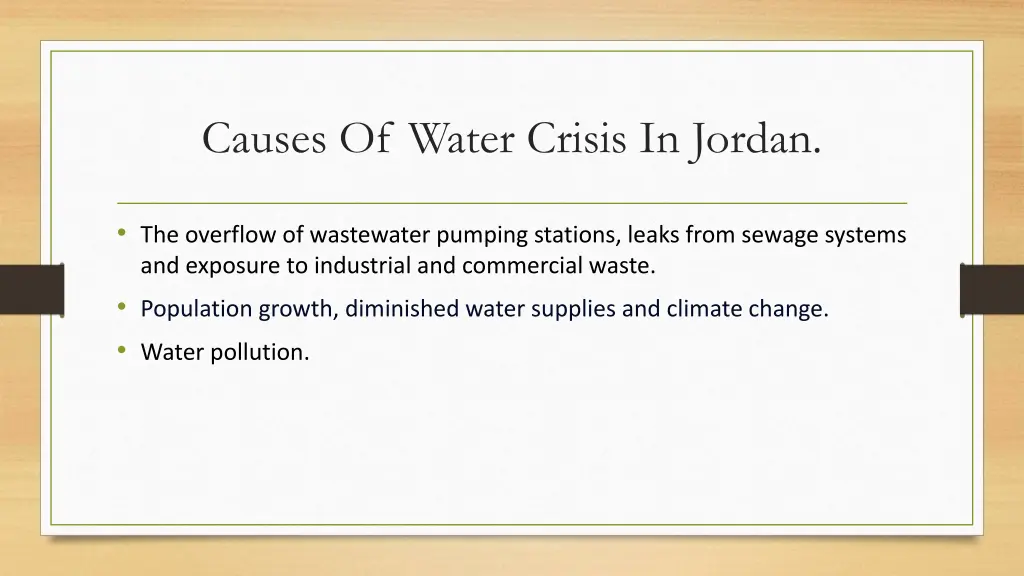 Causes Of Water Crisis In Jordan.

• The overflow of wastewater pumping stations, leaks from sewage systems and exposure to industrial and commercial waste.
• Population growth, diminished water supplies and climate change.
• Water pollution.